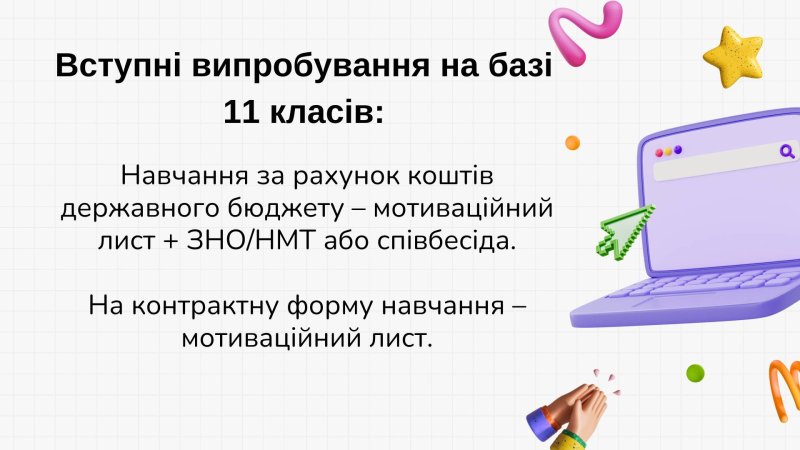 Вступні випробування на базі 11 класів:

Навчання за рахунок коштів державного бюджету – мотиваційний лист + ЗНО/НМТ або співбесіда.

На контрактну форму навчання – мотиваційний лист.